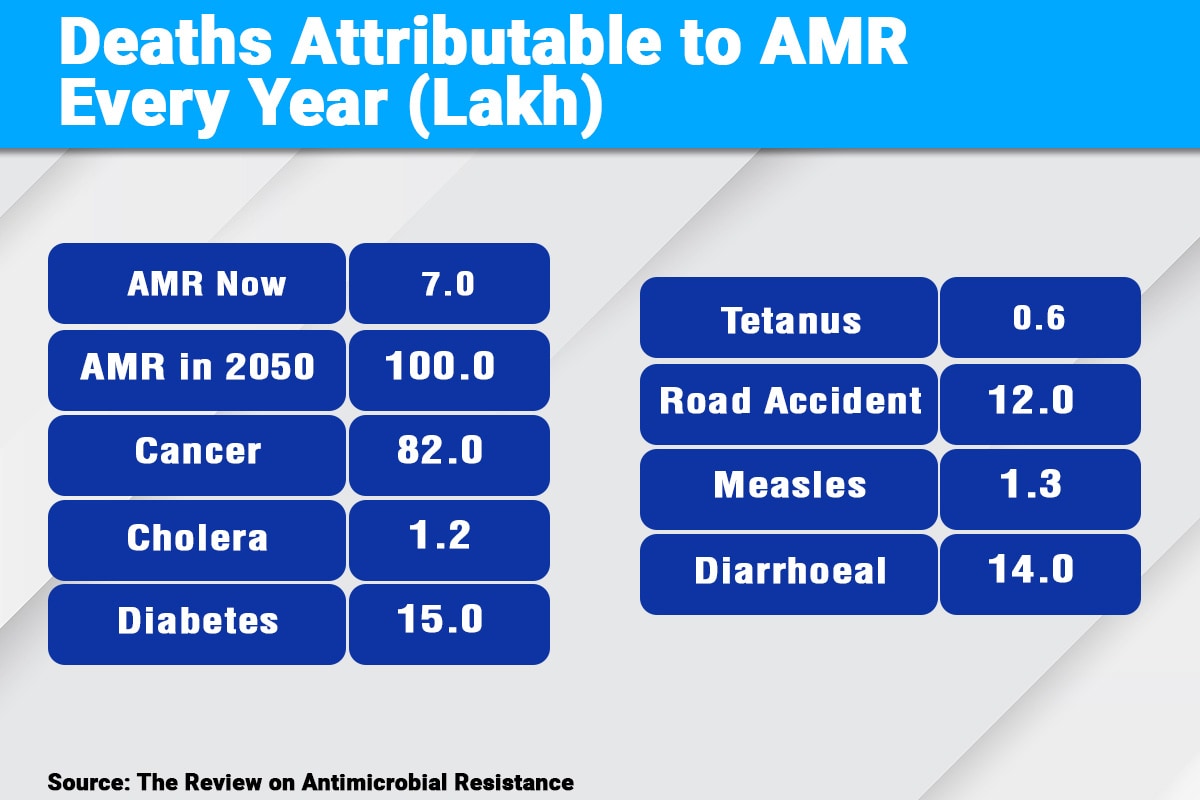 Deaths Attributable to AMR Every Year (Lakh)

| AMR Now | 7.0 |
|---|---|
| AMR in 2050 | 100.0 |
| Cancer | 82.0 |
| Cholera | 1.2 |
| Diabetes | 15.0 |

| Tetanus | 0.6 |
|---|---|
| Road Accident | 12.0 |
| Measles | 1.3 |
| Diarrhoeal | 14.0 |

Source: The Review on Antimicrobial Resistance